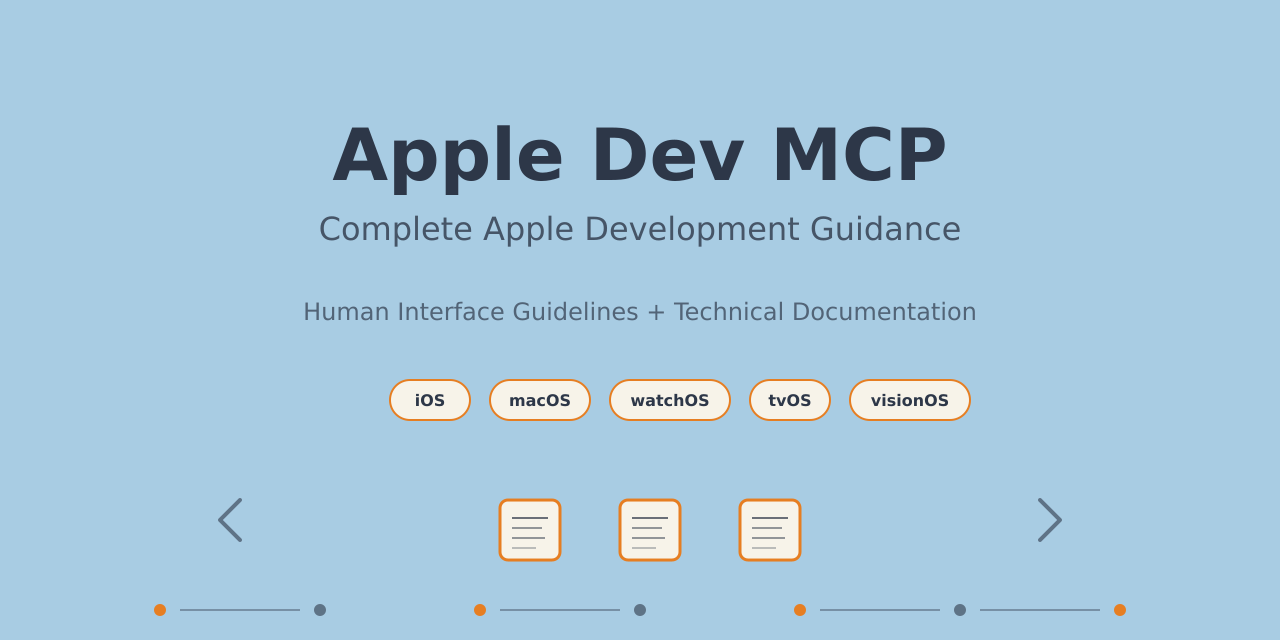 Apple Dev MCP

Complete Apple Development Guidance

Human Interface Guidelines + Technical Documentation

iOS macOS watchOS tvOS visionOS